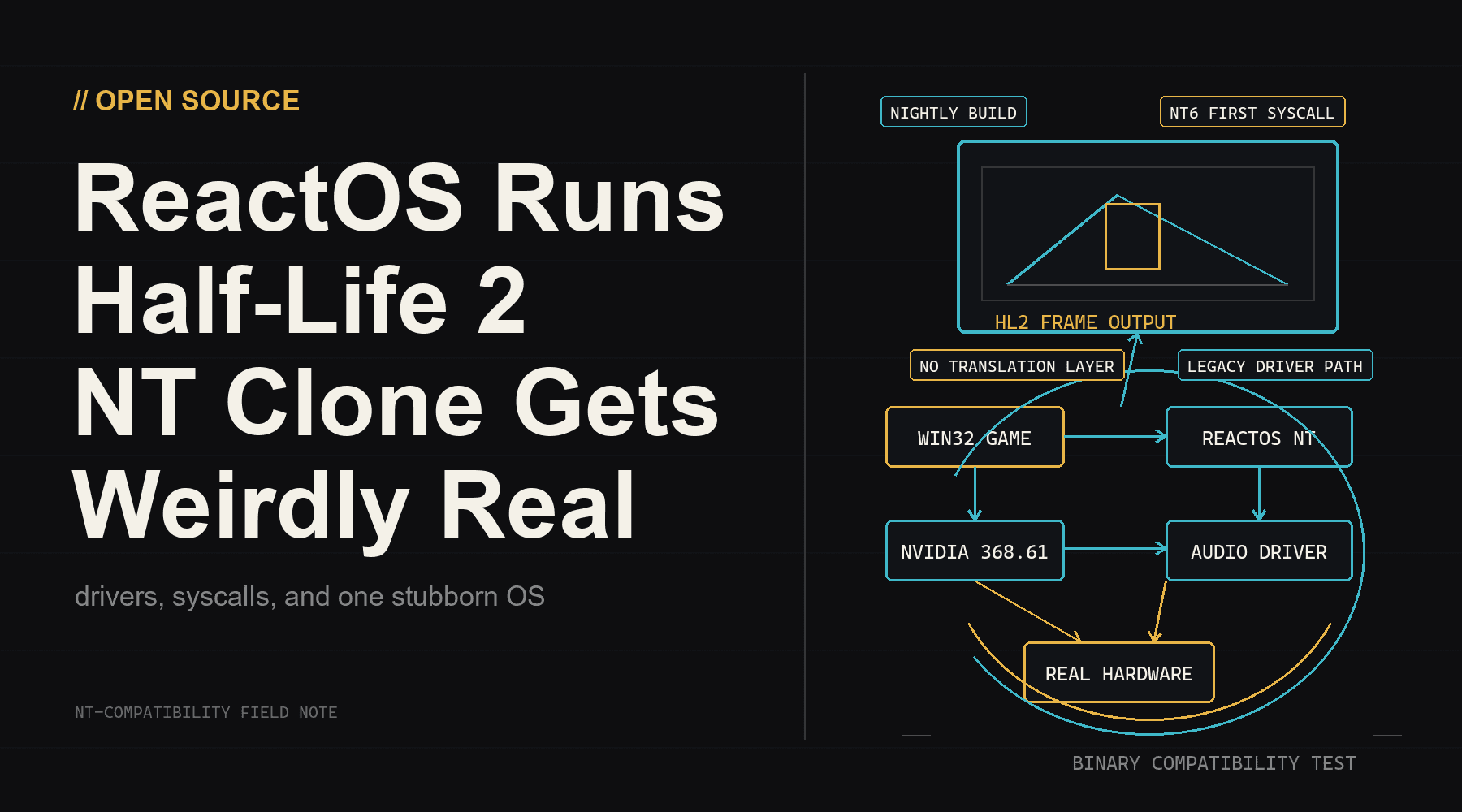 // OPEN SOURCE

ReactOS Runs Half-Life 2 NT Clone Gets Weirdly Real

drivers, syscalls, and one stubborn OS

NT-COMPATIBILITY FIELD NOTE

NIGHTLY BUILD

NT6 FIRST SYSCALL

HL2 FRAME OUTPUT

NO TRANSLATION LAYER

LEGACY DRIVER PATH

WIN32 GAME

REACTOS NT

NVIDIA 368.61

AUDIO DRIVER

REAL HARDWARE

BINARY COMPATIBILITY TEST